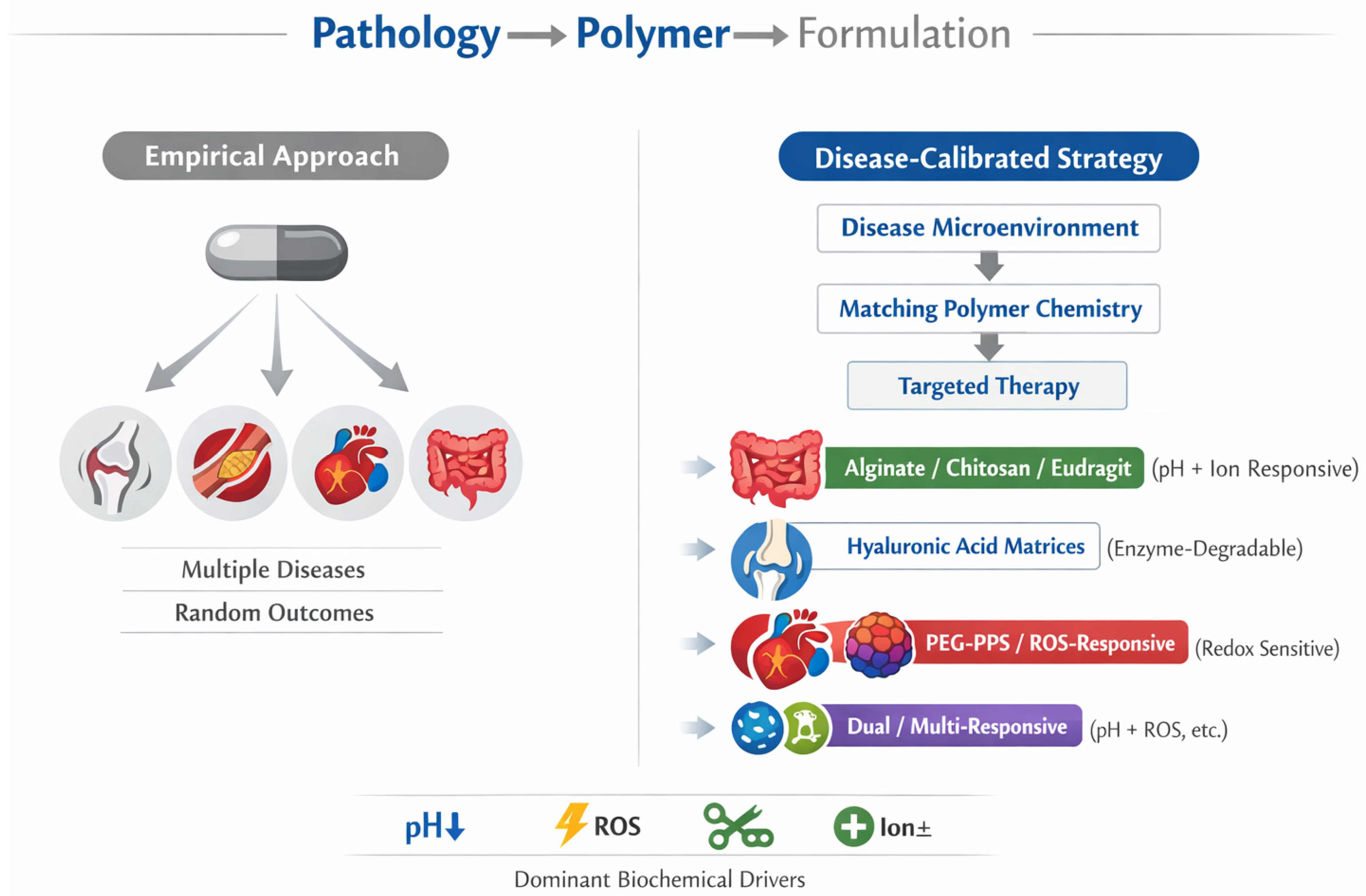 Pathology → Polymer → Formulation

Empirical Approach

Multiple Diseases

Random Outcomes

Disease-Calibrated Strategy

Disease Microenvironment

Matching Polymer Chemistry

Targeted Therapy

Alginate / Chitosan / Eudragit (pH + Ion Responsive)

Hyaluronic Acid Matrices (Enzyme-Degradable)

PEG-PPS / ROS-Responsive (Redox Sensitive)

Dual / Multi-Responsive (pH + ROS, etc.)

pH↓ ROS Ion±

Dominant Biochemical Drivers